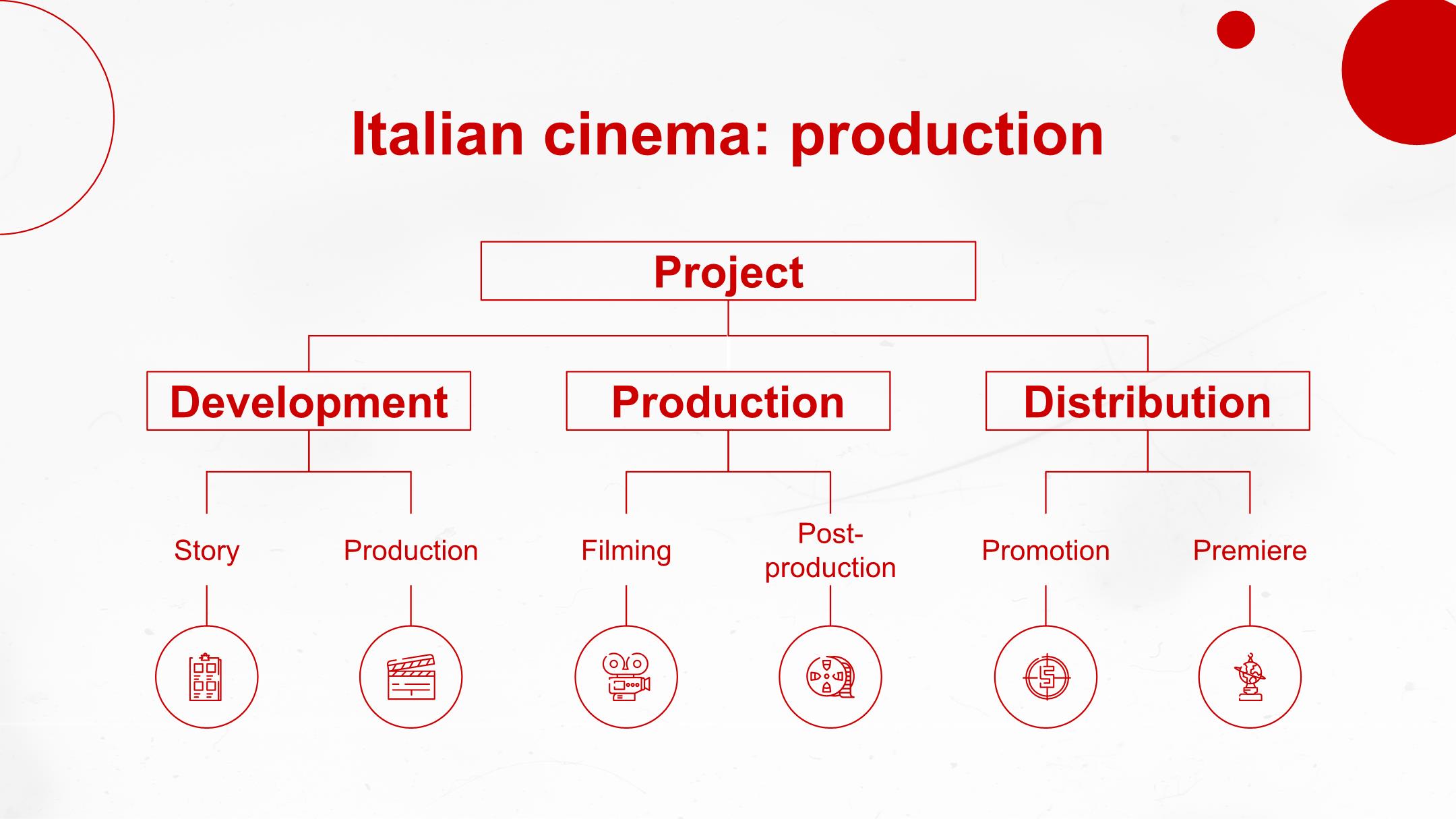 Italian cinema: production

Project

Development

Production

Distribution

Story

Production

Filming

Post-production

Promotion

Premiere